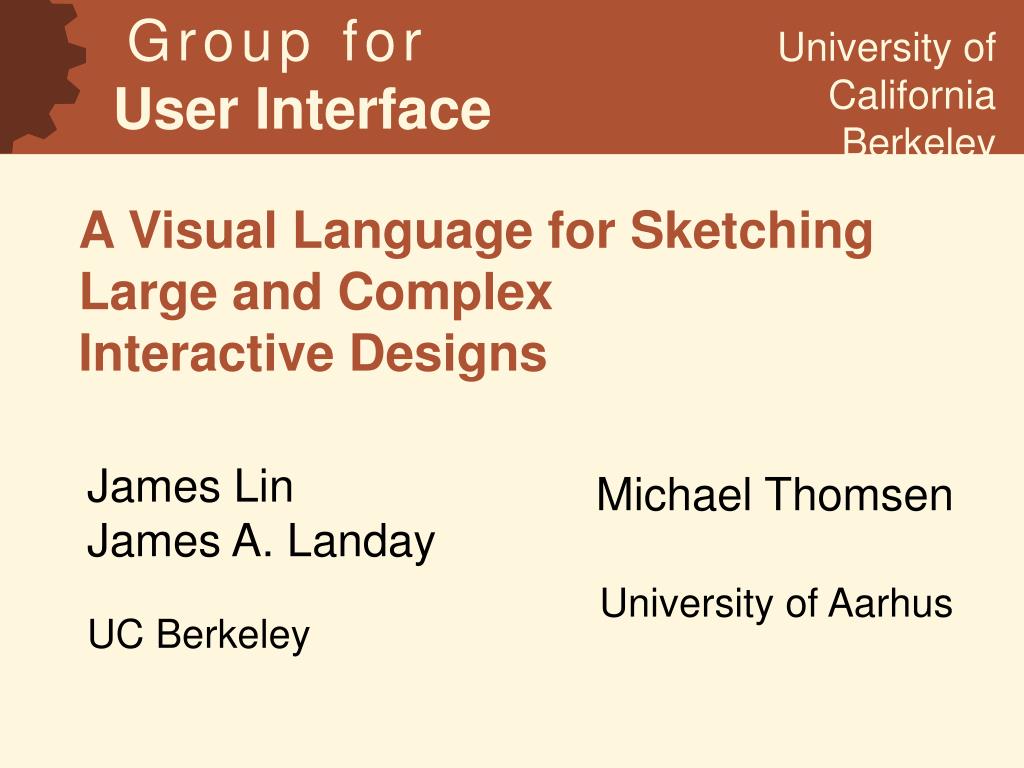 Group for
User Interface

University of
California
Berkeley

A Visual Language for Sketching Large and Complex Interactive Designs

James Lin
James A. Landay

UC Berkeley

Michael Thomsen

University of Aarhus